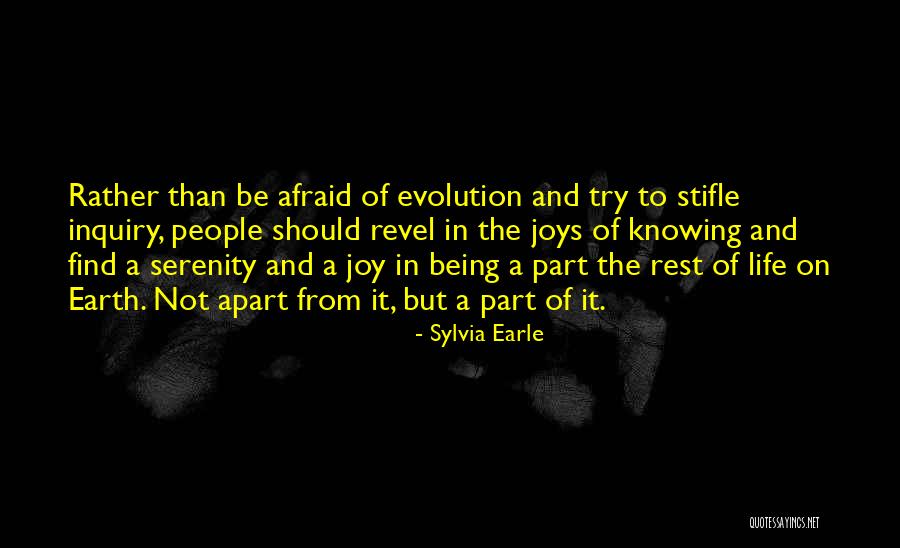 Rather than be afraid of evolution and try to stifle inquiry, people should revel in the joys of knowing and find a serenity and a joy in being a part the rest of life on Earth. Not apart from it, but a part of it.

- Sylvia Earle

QUOTESSAYINGS.NET